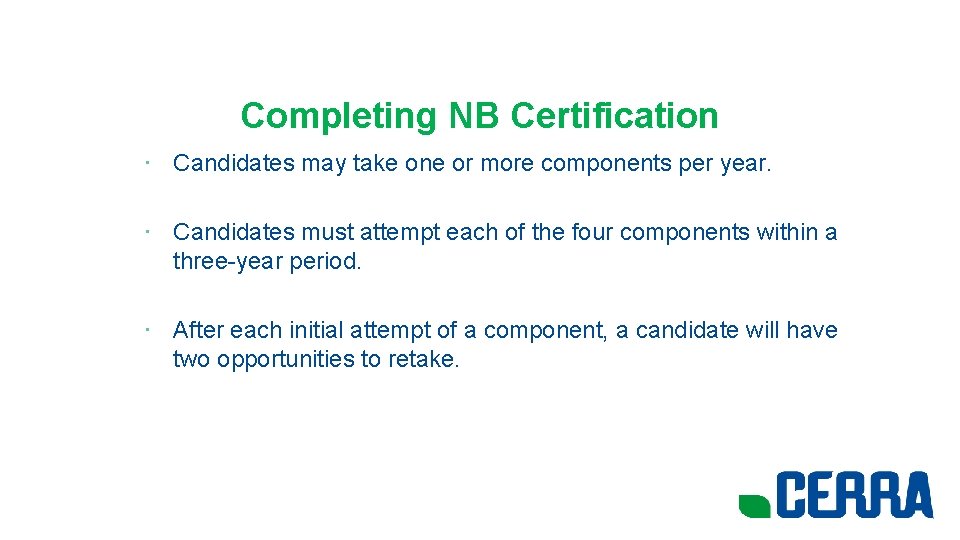 Completing NB Certification

· Candidates may take one or more components per year.

· Candidates must attempt each of the four components within a three-year period.

· After each initial attempt of a component, a candidate will have two opportunities to retake.

CERRA